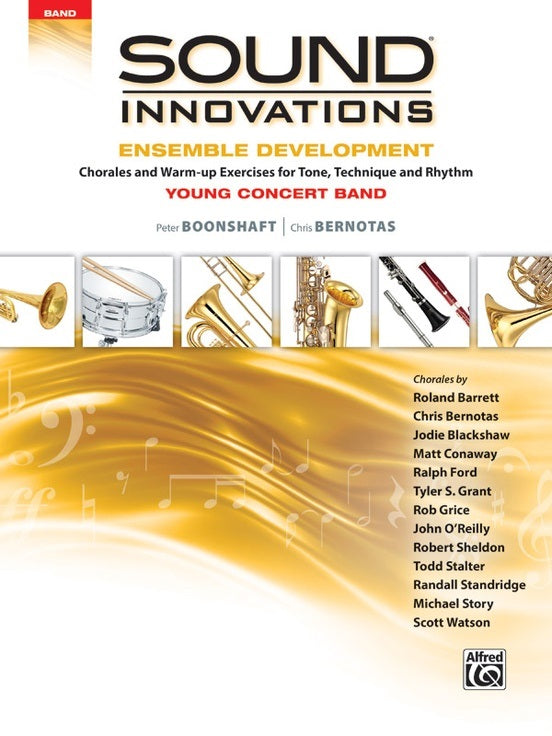 BAND

SOUND®
INNOVATIONS

ENSEMBLE DEVELOPMENT
Chorales and Warm-up Exercises for Tone, Technique and Rhythm
YOUNG CONCERT BAND

Peter BOONSHAFT | Chris BERNOTAS

Chorales by
Roland Barrett
Chris Bernotas
Jodie Blackshaw
Matt Conaway
Ralph Ford
Tyler S. Grant
Rob Grice
John O'Reilly
Robert Sheldon
Todd Stalter
Randall Standridge
Michael Story
Scott Watson

Alfred